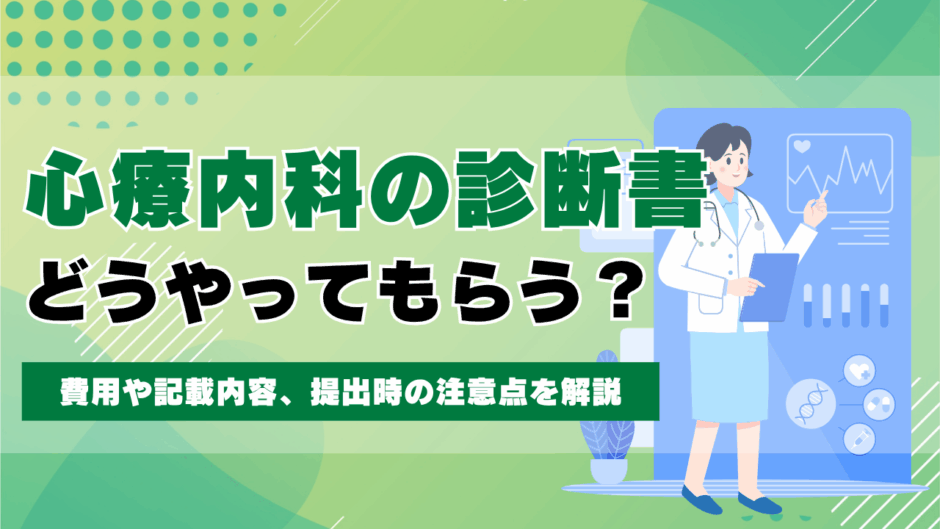 心療内科の診断書
どうやってもらう？

費用や記載内容、提出時の注意点を解説